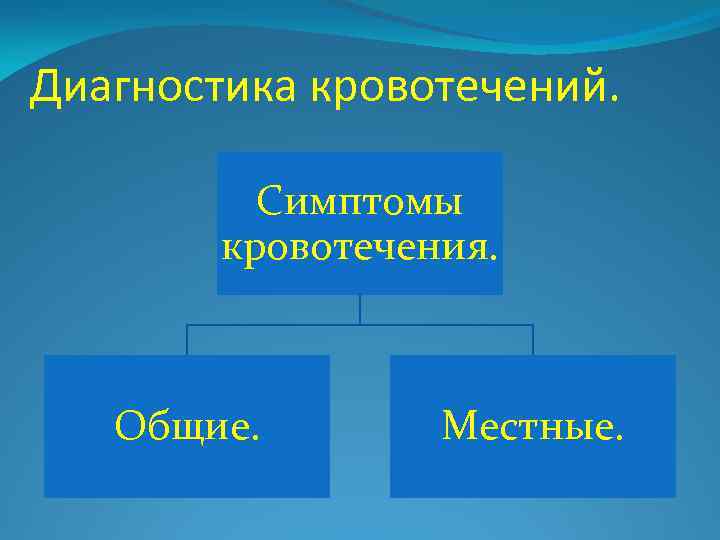 Диагностика кровотечений.

Симптомы кровотечения.

Общие.

Местные.